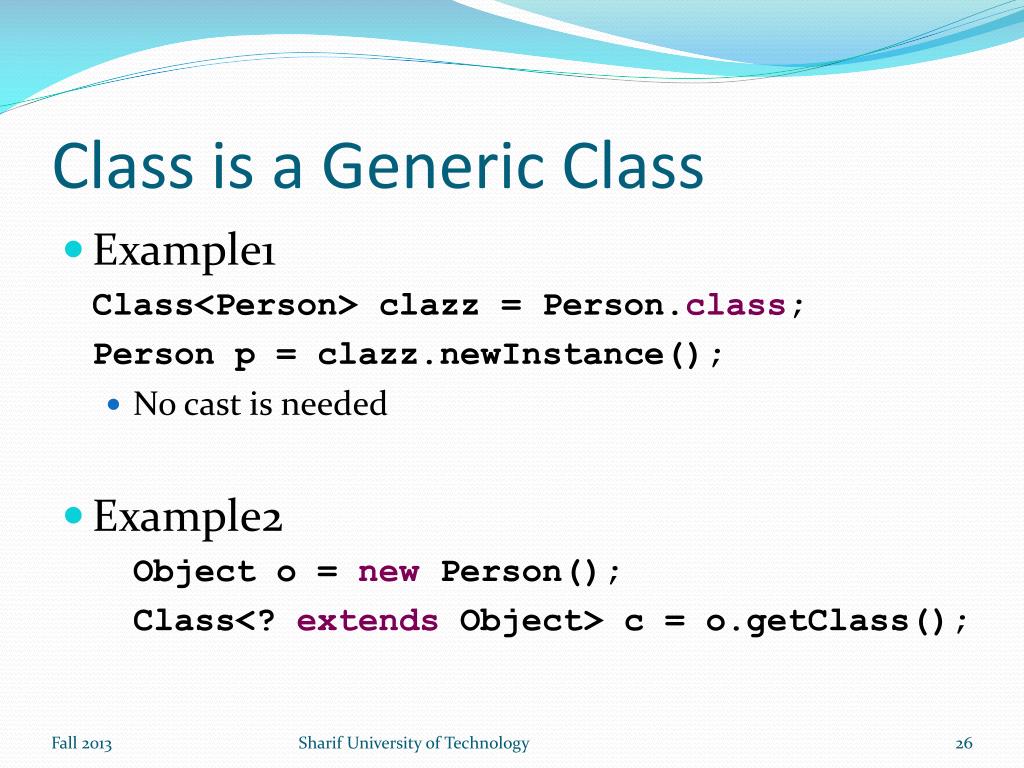 Class is a Generic Class

Example1

Class<Person> clazz = Person.class;

Person p = clazz.newInstance();

No cast is needed

Example2

Object o = new Person();

Class<? extends Object> c = o.getClass();

Fall 2013

Sharif University of Technology

26